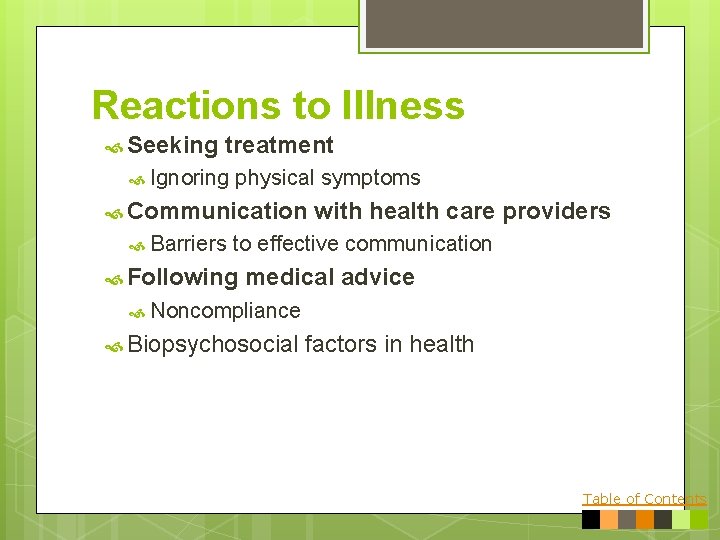 Reactions to Illness

Seeking treatment

Ignoring physical symptoms

Communication with health care providers

Barriers to effective communication

Following medical advice

Noncompliance

Biopsychosocial factors in health

Table of Contents